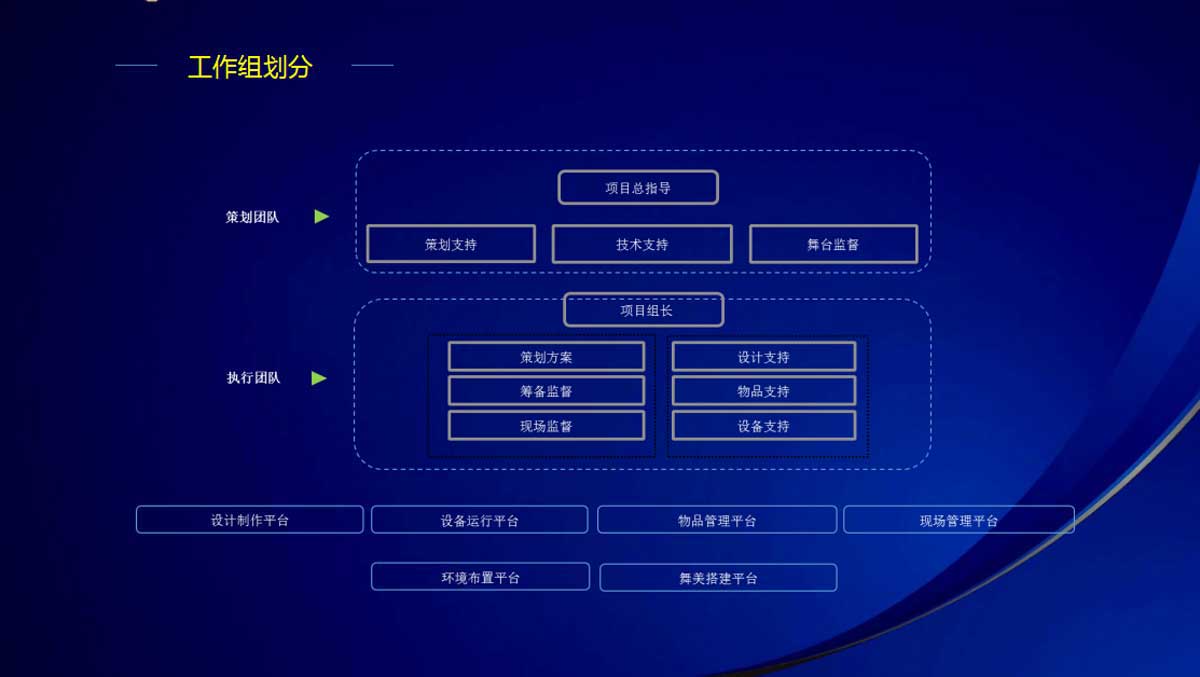 工作组划分

策划团队

项目总指导

策划支持

技术支持

舞台监督

执行团队

项目组长

策划方案

筹备监督

现场监督

设计支持

物品支持

设备支持

设计制作平台

设备运行平台

物品管理平台

现场管理平台

环境布置平台

舞美搭建平台